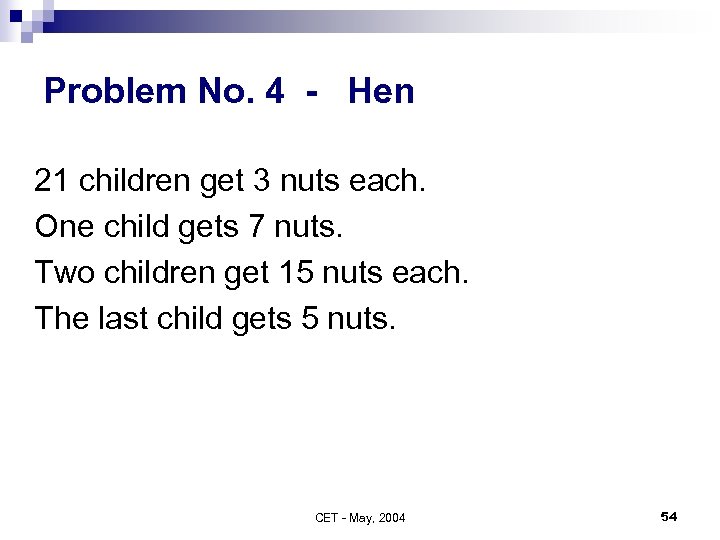 Problem No. 4 - Hen

21 children get 3 nuts each.

One child gets 7 nuts.

Two children get 15 nuts each.

The last child gets 5 nuts.

CET - May, 2004

54